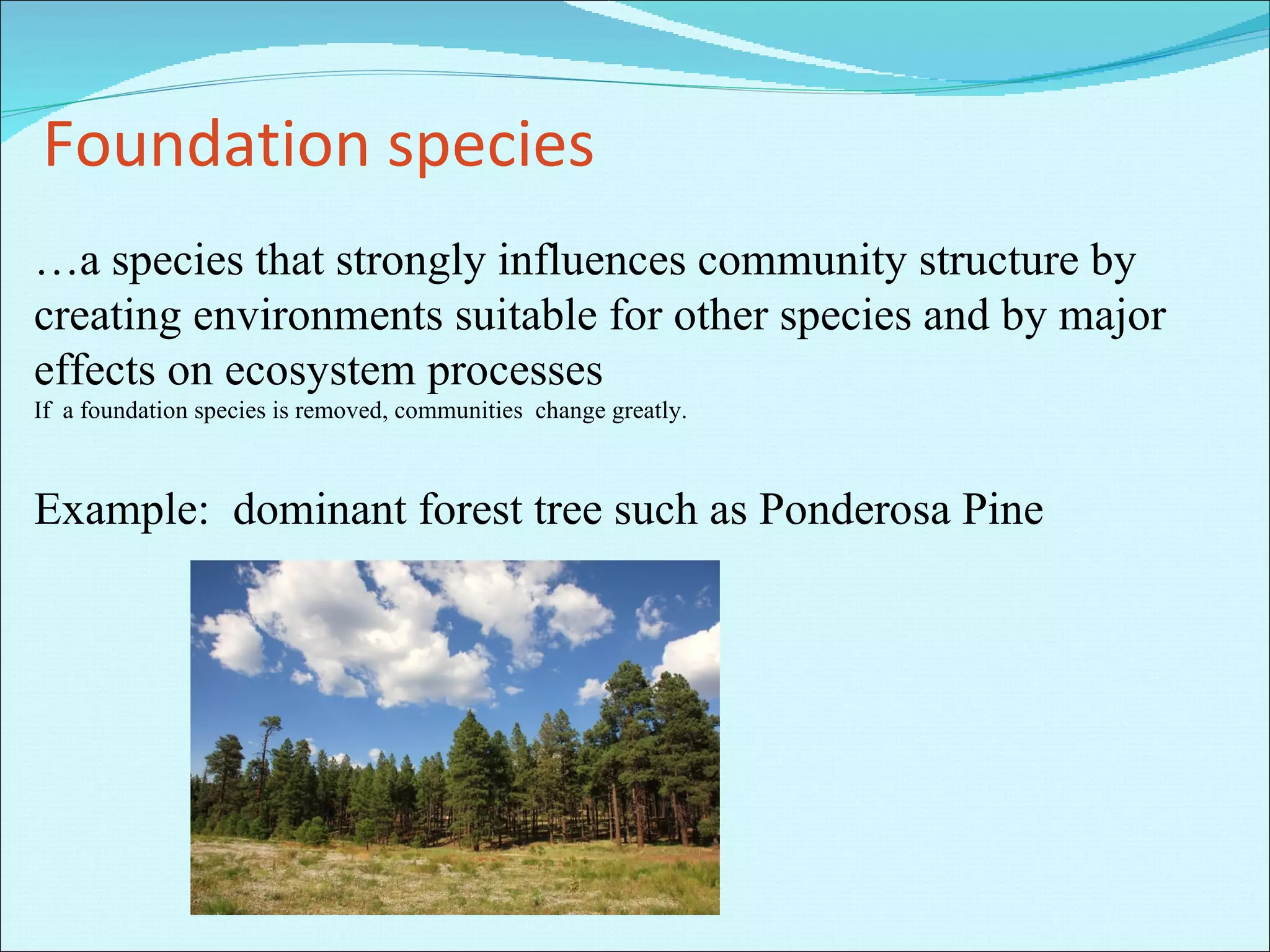 Foundation species

…a species that strongly influences community structure by creating environments suitable for other species and by major effects on ecosystem processes
If a foundation species is removed, communities change greatly.

Example: dominant forest tree such as Ponderosa Pine